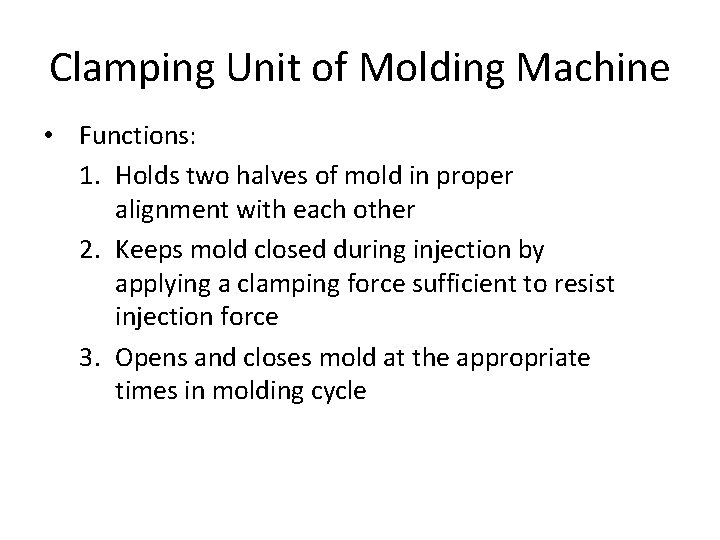 Clamping Unit of Molding Machine

• Functions:
1. Holds two halves of mold in proper alignment with each other
2. Keeps mold closed during injection by applying a clamping force sufficient to resist injection force
3. Opens and closes mold at the appropriate times in molding cycle